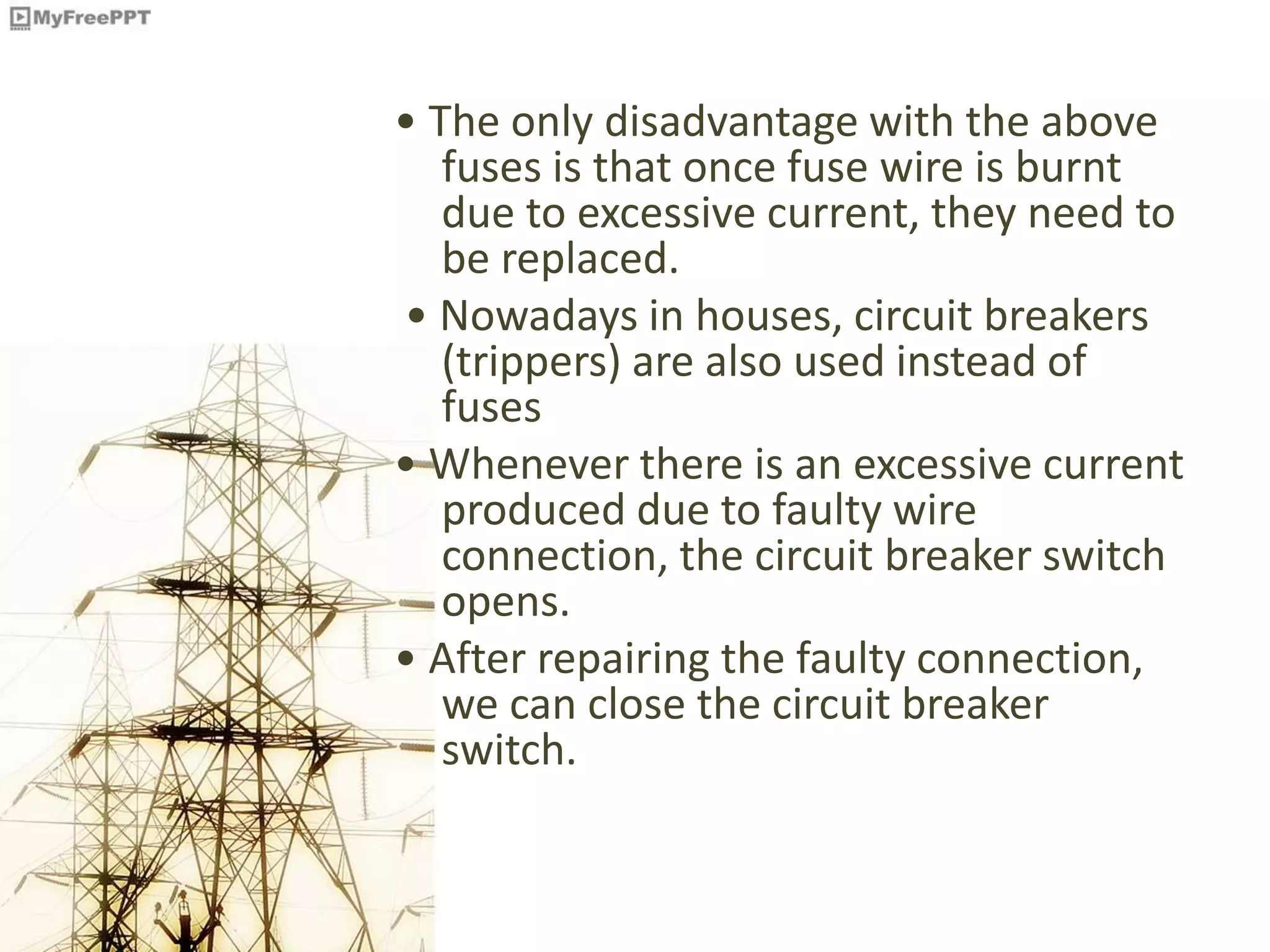 MyFreePPT

• The only disadvantage with the above fuses is that once fuse wire is burnt due to excessive current, they need to be replaced.

• Nowadays in houses, circuit breakers (trippers) are also used instead of fuses

• Whenever there is an excessive current produced due to faulty wire connection, the circuit breaker switch opens.

• After repairing the faulty connection, we can close the circuit breaker switch.